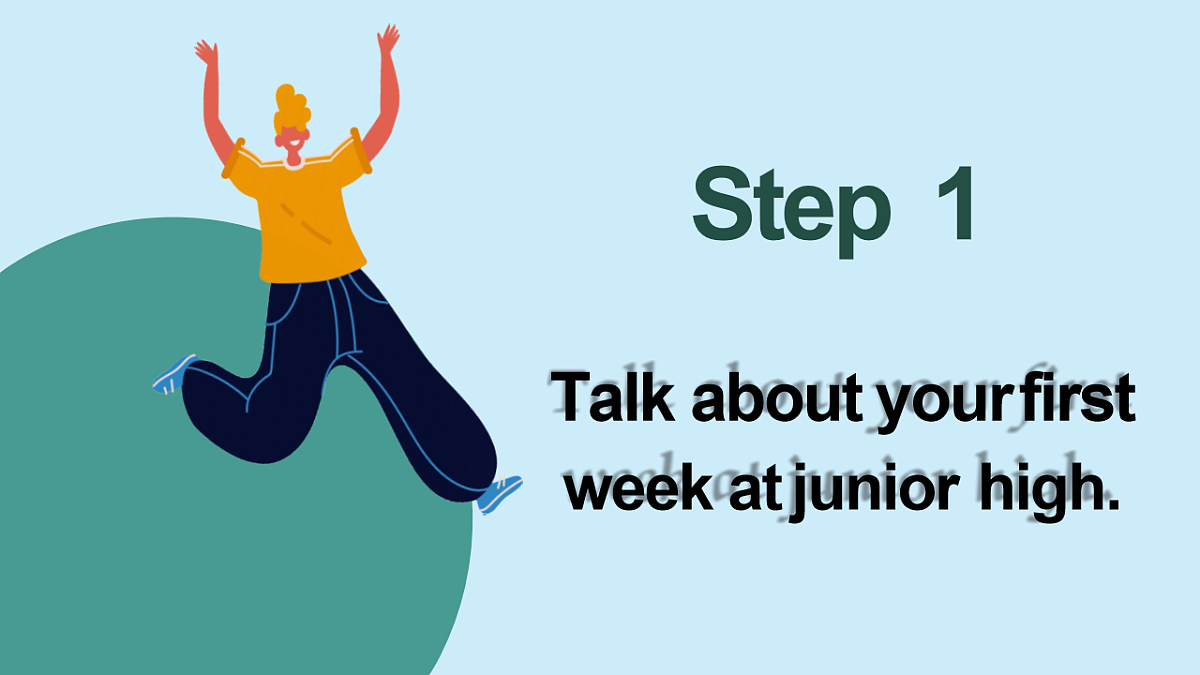 Step 1

Talk about your first week at junior high.